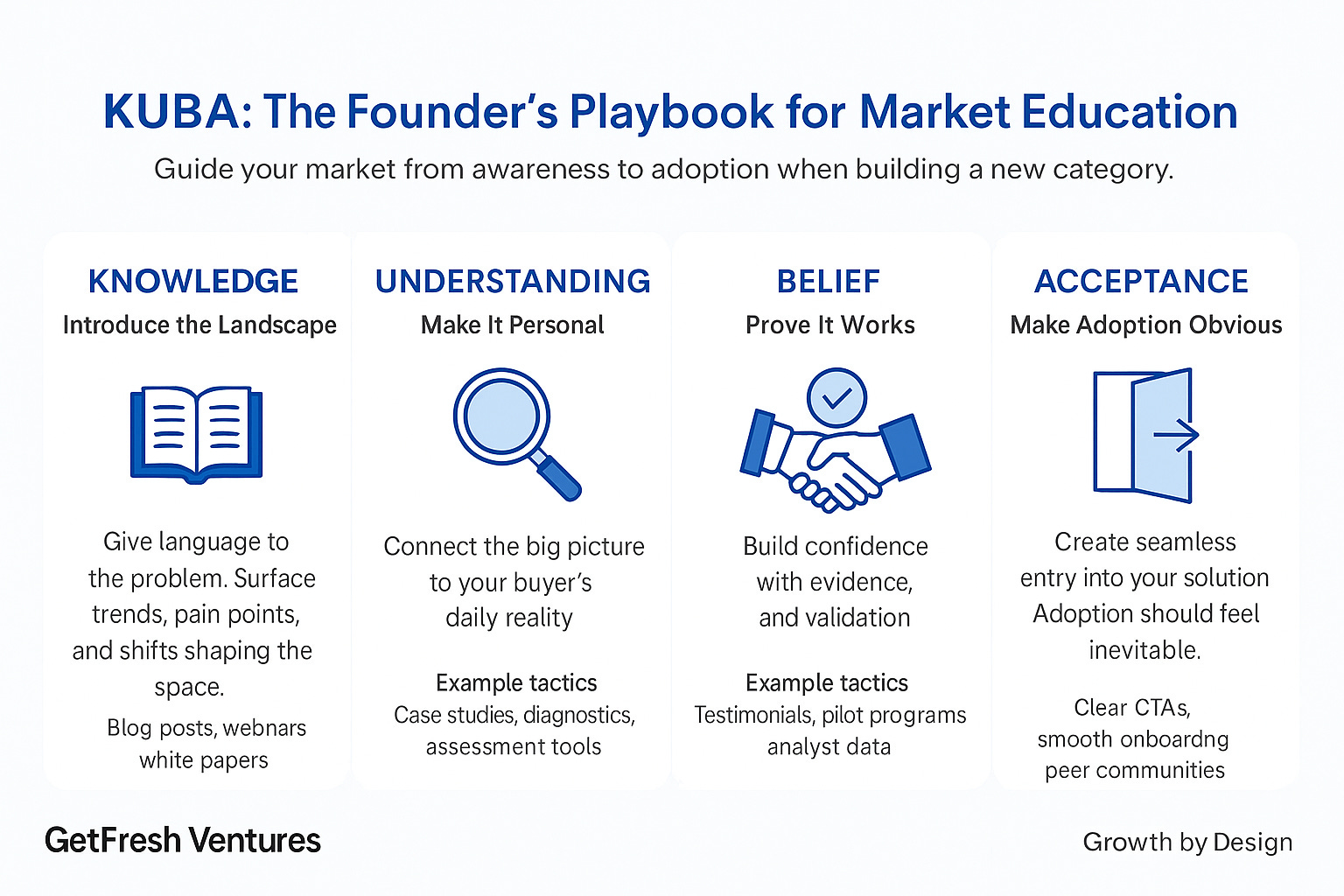 KUBA: The Founder's Playbook for Market Education

Guide your market from awareness to adoption when building a new category.

KNOWLEDGE

Introduce the Landscape

Give language to the problem. Surface trends, pain points, and shifts shaping the space.

Blog posts, webnars white papers

UNDERSTANDING

Make It Personal

Connect the big picture to your buyer's daily reality

Example tactics

Case studies, diagnostics, assessment tools

BELIEF

Prove It Works

Build confidence with evidence, and validation

Example tactics

Testimonials, pilot programs analyst data

ACCEPTANCE

Make Adoption Obvious

Create seamless entry into your solution Adoption should feel inevitable.

Clear CTAs, smooth onboardng peer communities

GetFresh Ventures

Growth by Design